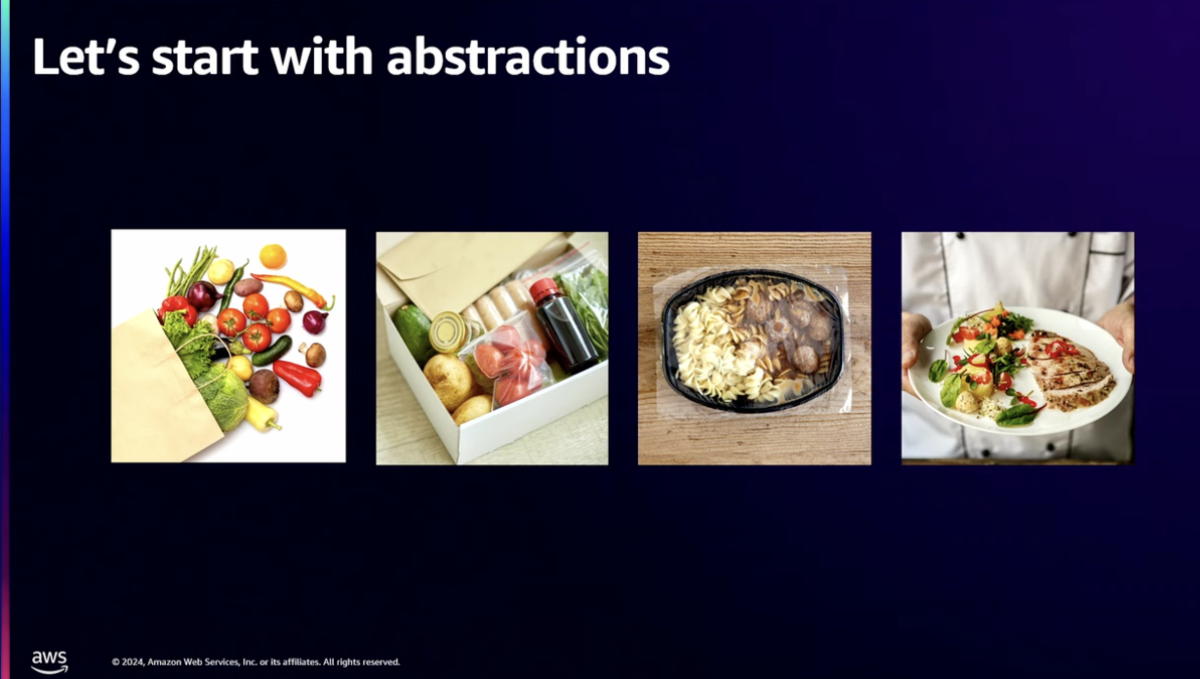 Let's start with abstractions

aws

© 2024, Amazon Web Services, Inc. or its affiliates. All rights reserved.